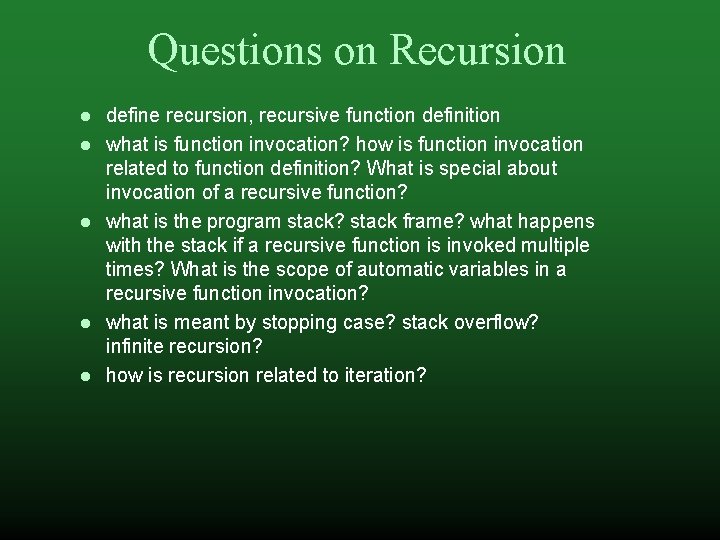 Questions on Recursion

- define recursion, recursive function definition
- what is function invocation? how is function invocation related to function definition? What is special about invocation of a recursive function?
- what is the program stack? stack frame? what happens with the stack if a recursive function is invoked multiple times? What is the scope of automatic variables in a recursive function invocation?
- what is meant by stopping case? stack overflow? infinite recursion?
- how is recursion related to iteration?